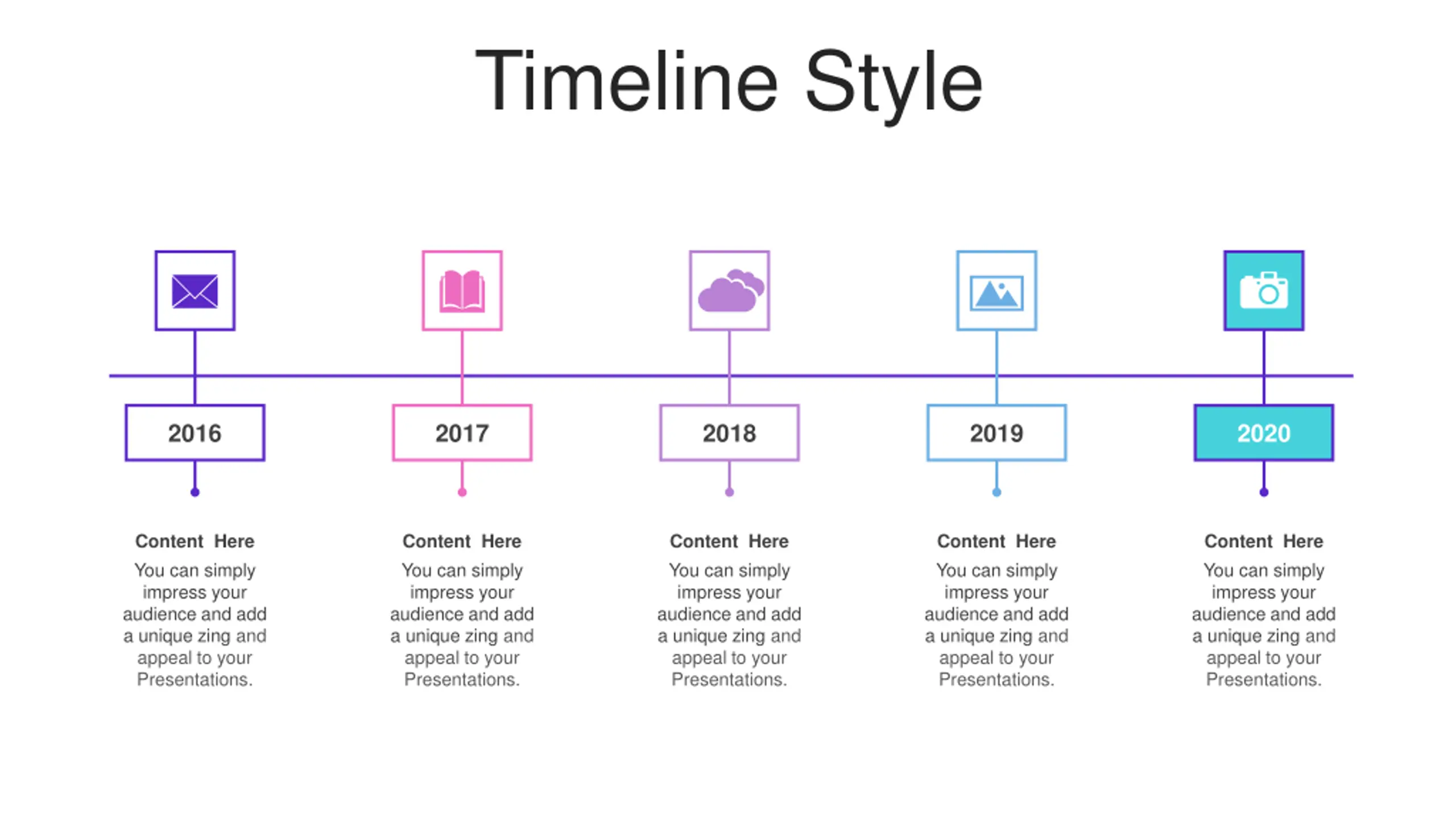 Timeline Style

2016

Content Here

You can simply impress your audience and add a unique zing and appeal to your Presentations.

2017

Content Here

You can simply impress your audience and add a unique zing and appeal to your Presentations.

2018

Content Here

You can simply impress your audience and add a unique zing and appeal to your Presentations.

2019

Content Here

You can simply impress your audience and add a unique zing and appeal to your Presentations.

2020

Content Here

You can simply impress your audience and add a unique zing and appeal to your Presentations.